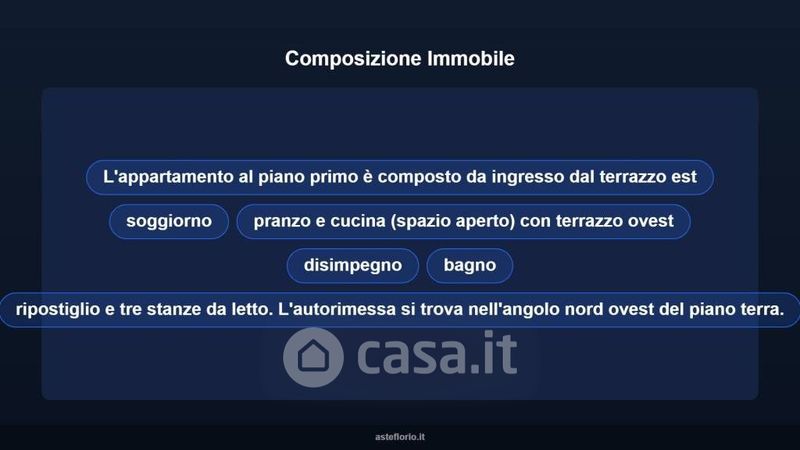 Composizione Immobile

L'appartamento al piano primo è composto da ingresso dal terrazzo est

soggiorno

pranzo e cucina (spazio aperto) con terrazzo ovest

disimpegno

bagno

ripostiglio e tre stanze da letto. L'autorimessa si trova nell'angolo nord ovest del piano terra.

casa.it

asteflorio.it